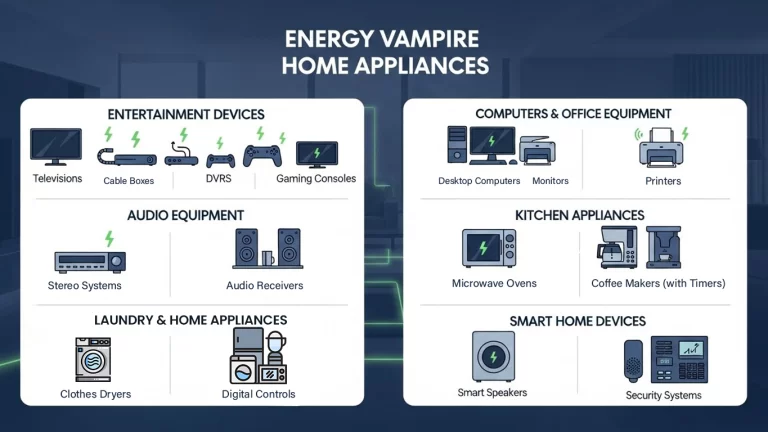 ENERGY VAMPIRE
HOME APPLIANCES

ENTERTAINMENT DEVICES

Televisions
Cable Boxes
DVRS
Gaming Consoles

AUDIO EQUIPMENT

Stereo Systems
Audio Receivers

LAUNDRY & HOME APPLIANCES

Clothes Dryers
Digital Controls

COMPUTERS & OFFICE EQUIPMENT

Desktop Computers
Monitors
Printers

KITCHEN APPLIANCES

Microwave Ovens
Coffee Makers (with Timers)

SMART HOME DEVICES

Smart Speakers
Security Systems